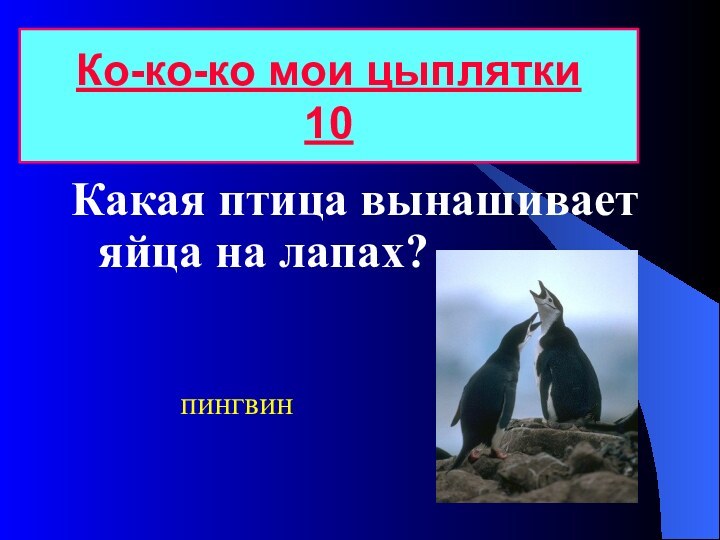 Ко-ко-ко мои цыплятки
10

Какая птица вынашивает яйца на лапах?

ПИНГВИН